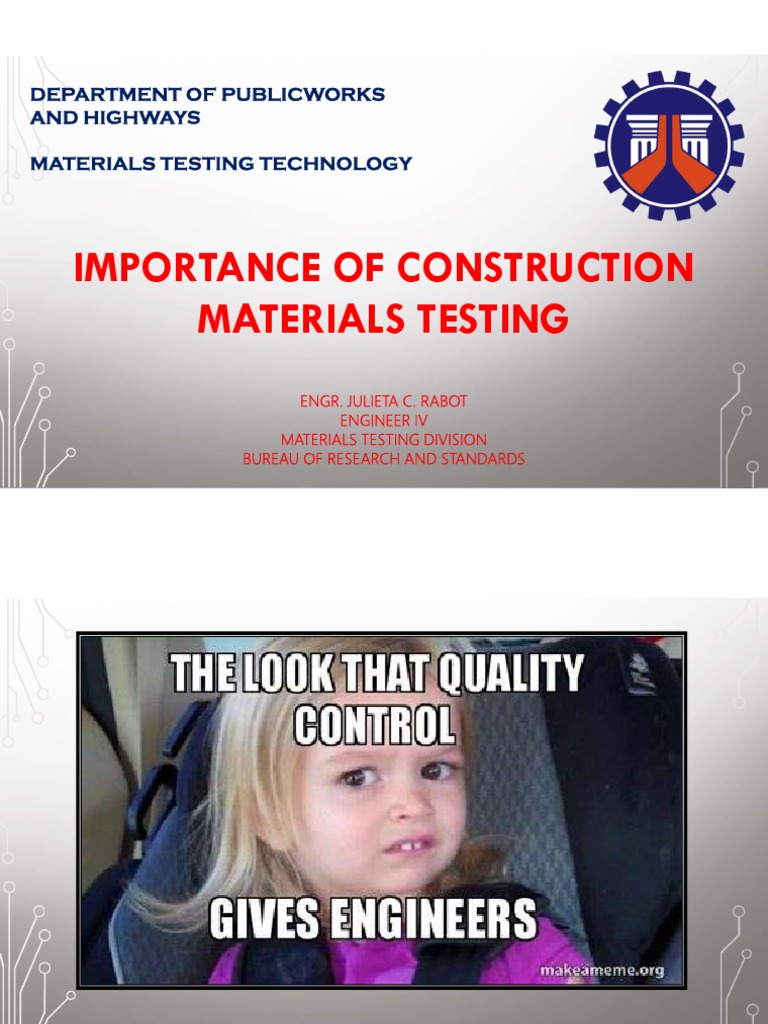 DEPARTMENT OF PUBLICWORKS
AND HIGHWAYS

MATERIALS TESTING TECHNOLOGY

IMPORTANCE OF CONSTRUCTION MATERIALS TESTING

ENGR. JULIETA C. RABOT
ENGINEER IV
MATERIALS TESTING DIVISION
BUREAU OF RESEARCH AND STANDARDS

THE LOOK THAT QUALITY CONTROL

GIVES ENGINEERS

makeameme.org